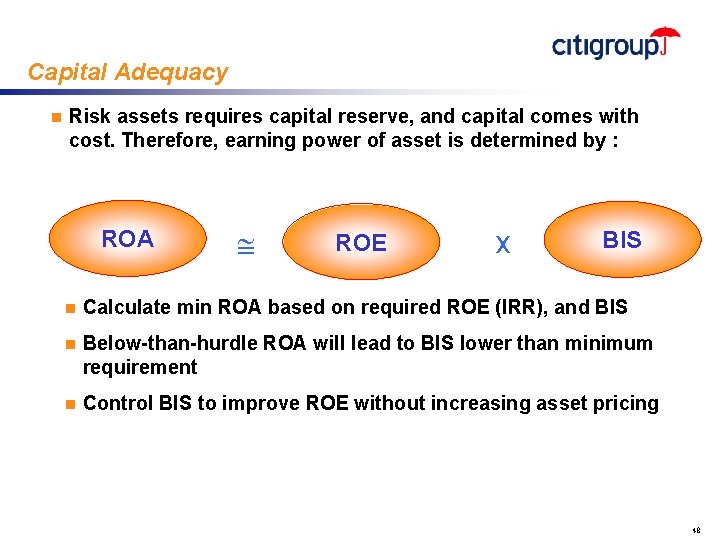 citigroup

Capital Adequacy

Risk assets requires capital reserve, and capital comes with cost. Therefore, earning power of asset is determined by :

ROA $\cong$ ROE X BIS

Calculate min ROA based on required ROE (IRR), and BIS

Below-than-hurdle ROA will lead to BIS lower than minimum requirement

Control BIS to improve ROE without increasing asset pricing

18